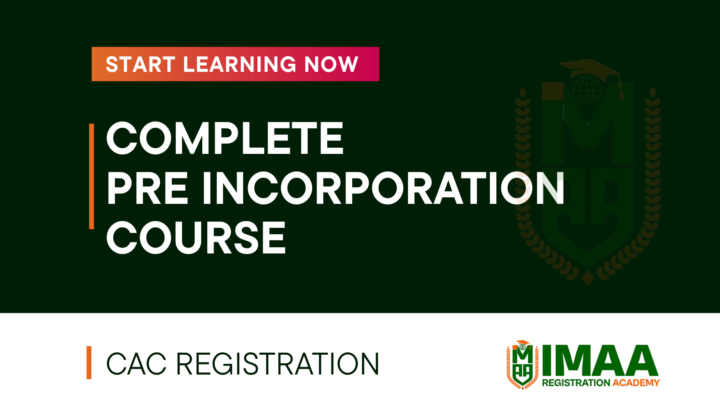 START LEARNING NOW

COMPLETE PRE INCORPORATION COURSE

CAC REGISTRATION

IMAA
REGISTRATION ACADEMY